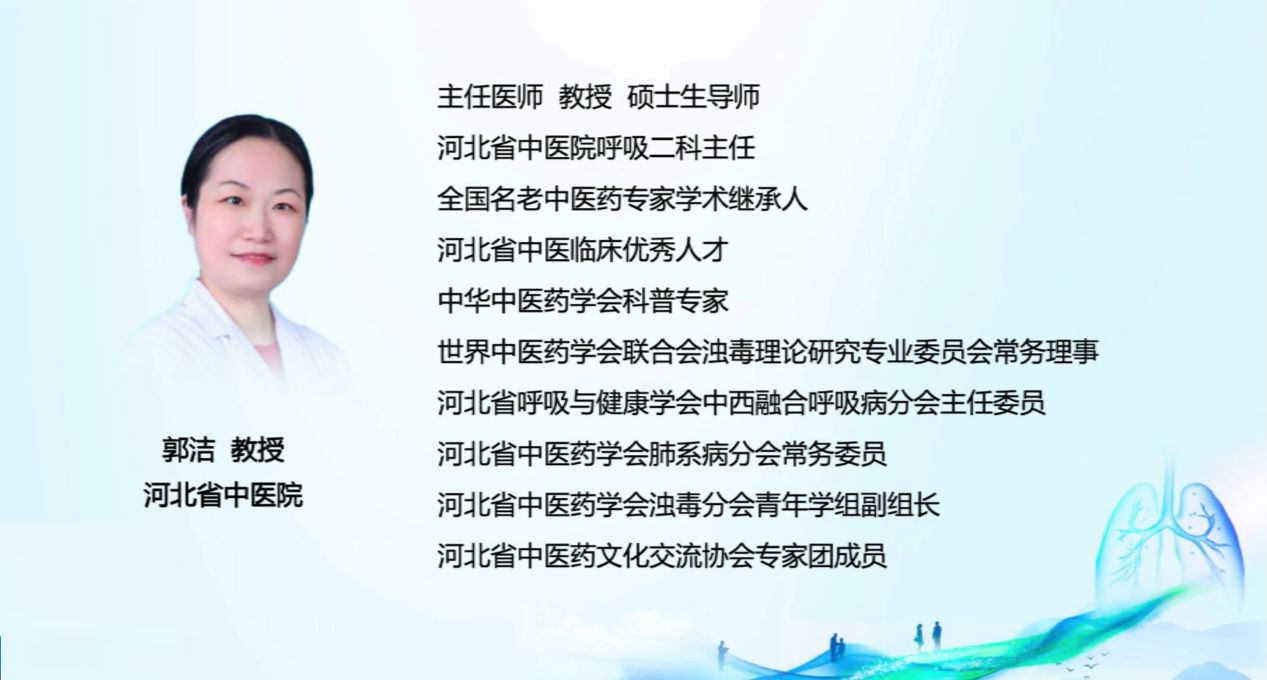 郭洁 教授
河北省中医院

主任医师 教授 硕士生导师
河北省中医院呼吸二科主任
全国名老中医药专家学术继承人
河北省中医临床优秀人才
中华中医药学会科普专家
世界中医药学会联合会浊毒理论研究专业委员会常务理事
河北省呼吸与健康学会中西融合呼吸病分会主任委员
河北省中医药学会肺系病分会常务委员
河北省中医药学会浊毒分会青年学组副组长
河北省中医药文化交流协会专家团成员